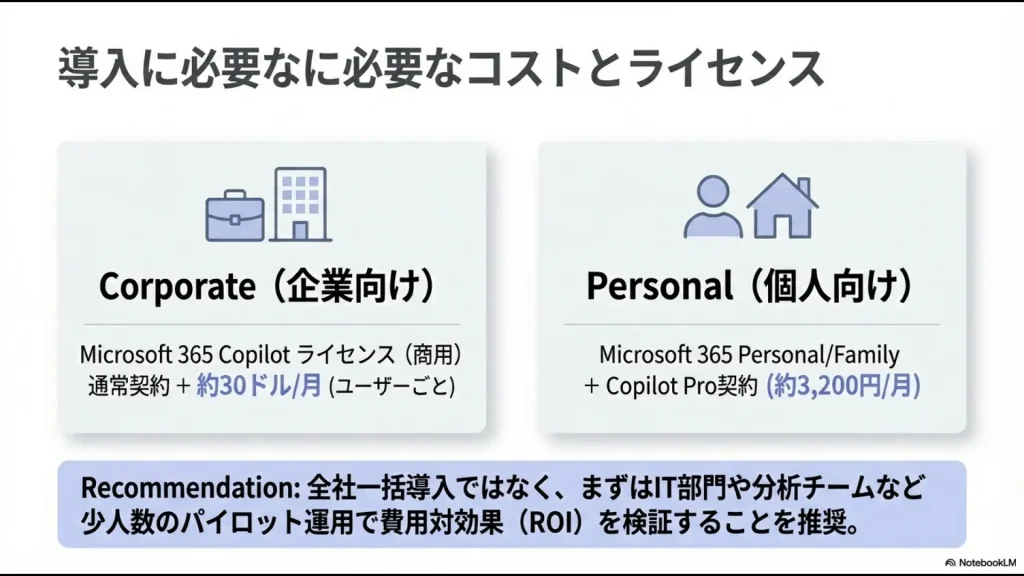 導入に必要なに必要なコストとライセンス

Corporate（企業向け）

Microsoft 365 Copilot ライセンス（商用）
通常契約 + 約30ドル/月 (ユーザーごと)

Personal（個人向け）

Microsoft 365 Personal/Family
+ Copilot Pro契約 (約3,200円/月)

Recommendation: 全社一括導入ではなく、まずはIT部門や分析チームなど少人数のパイロット運用で費用対効果（ROI）を検証することを推奨。

NotebookLM